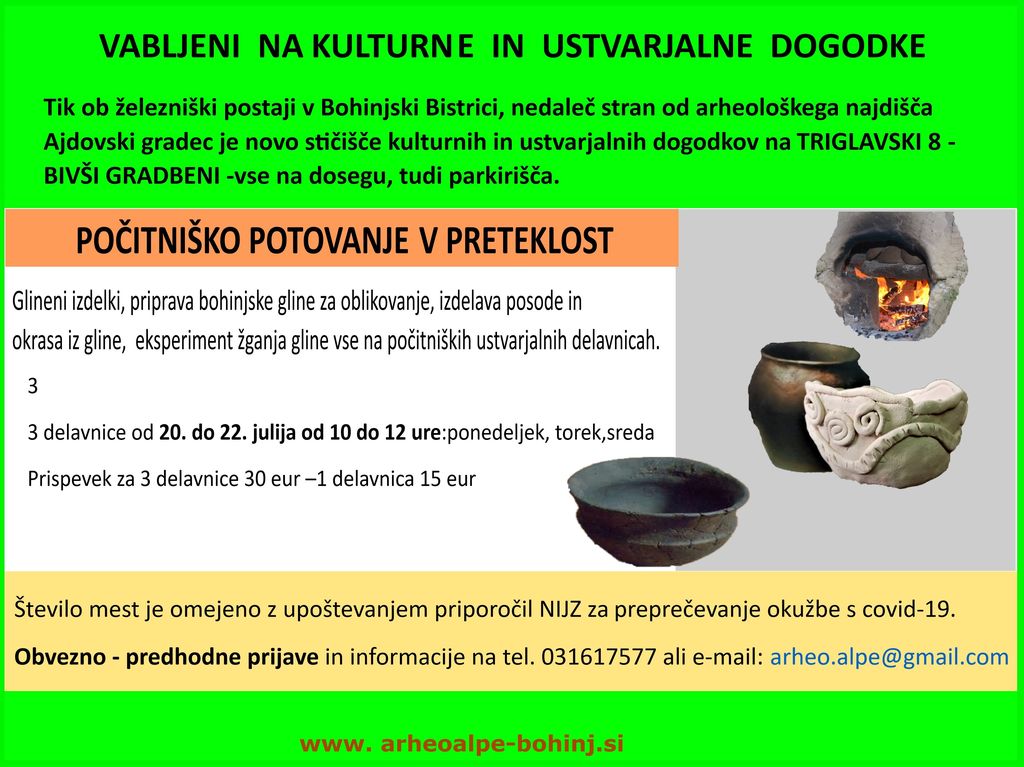 VABLJENI NA KULTURNE IN USTVARJALNE DOGODKE

Tik ob železniški postaji v Bohinjski Bistrici, nedaleč stran od arheološkega najdišča Ajdovski gradec je novo stičišče kulturnih in ustvarjalnih dogodkov na TRIGLAVSKI 8 - BIVŠI GRADBENI -vse na dosegu, tudi parkirišča.

POČITNIŠKO POTOVANJE V PRETEKLOST

Glineni izdelki, priprava bohinjske gline za oblikovanje, izdelava posode in okrasa iz gline, eksperiment žganja gline vse na počitniških ustvarjalnih delavnicah.

3

3 delavnice od 20. do 22. julija od 10 do 12 ure:ponedeljek, torek,sreda

Prispevek za 3 delavnice 30 eur –1 delavnica 15 eur

Število mest je omejeno z upoštevanjem priporočil NIJZ za preprečevanje okužbe s covid-19.

Obvezno - predhodne prijave in informacije na tel. 031617577 ali e-mail: arheo.alpe@gmail.com

www. arheoalpe-bohinj.si